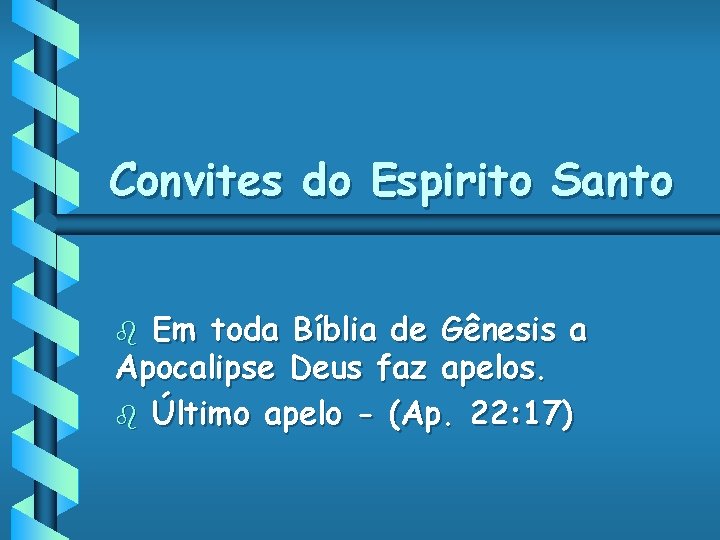 Convites do Espirito Santo

Em toda Bíblia de Gênesis a Apocalipse Deus faz apelos.

Último apelo - (Ap. 22:17)